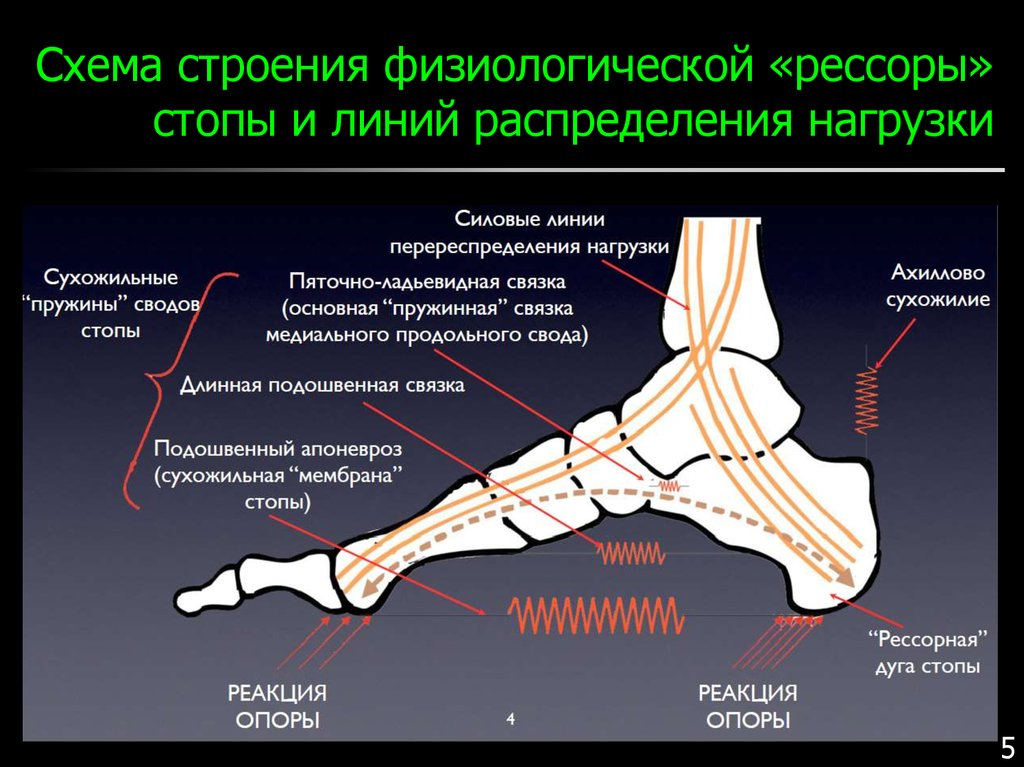 Схема строения физиологической «рессоры» стопы и линий распределения нагрузки

Силовые линии перереспределения нагрузки

Сухожильные "пружины" сводов стопы

Пяточно-ладьевидная связка (основная "пружинная" связка медиального продольного свода)

Ахиллово сухожилие

Длинная подошвенная связка

Подошвенный апоневроз (сухожильная "мембрана" стопы)

"Рессорная" дуга стопы

РЕАКЦИЯ ОПОРЫ

4

РЕАКЦИЯ ОПОРЫ

5